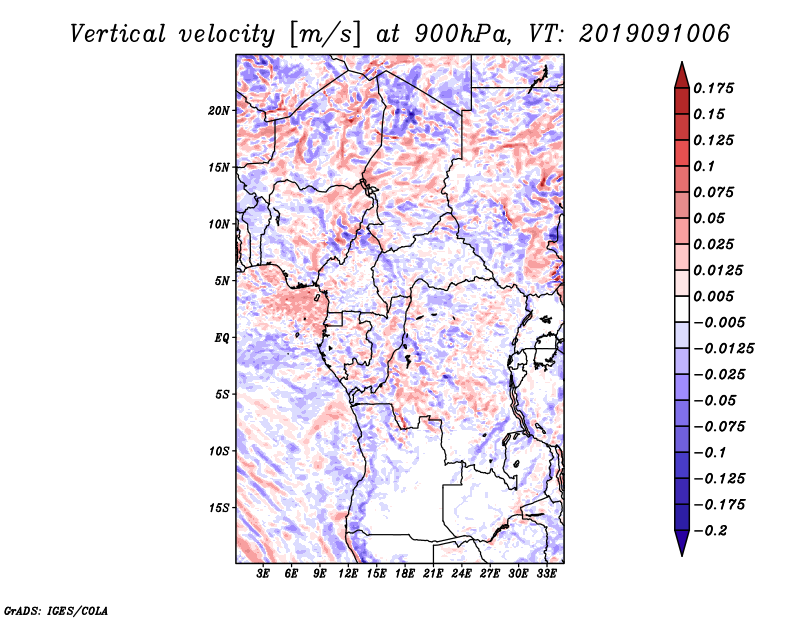 Vertical velocity [m/s] at 900hPa, VT: 2019091006

20N
15N
10N
5N
EQ
5S
10S
15S

3E 6E 9E 12E 15E 18E 21E 24E 27E 30E 33E

0.175
0.15
0.125
0.1
0.075
0.05
0.025
0.0125
0.005
−0.005
−0.0125
−0.025
−0.05
−0.075
−0.1
−0.125
−0.175
−0.2

GrADS: IGES/COLA